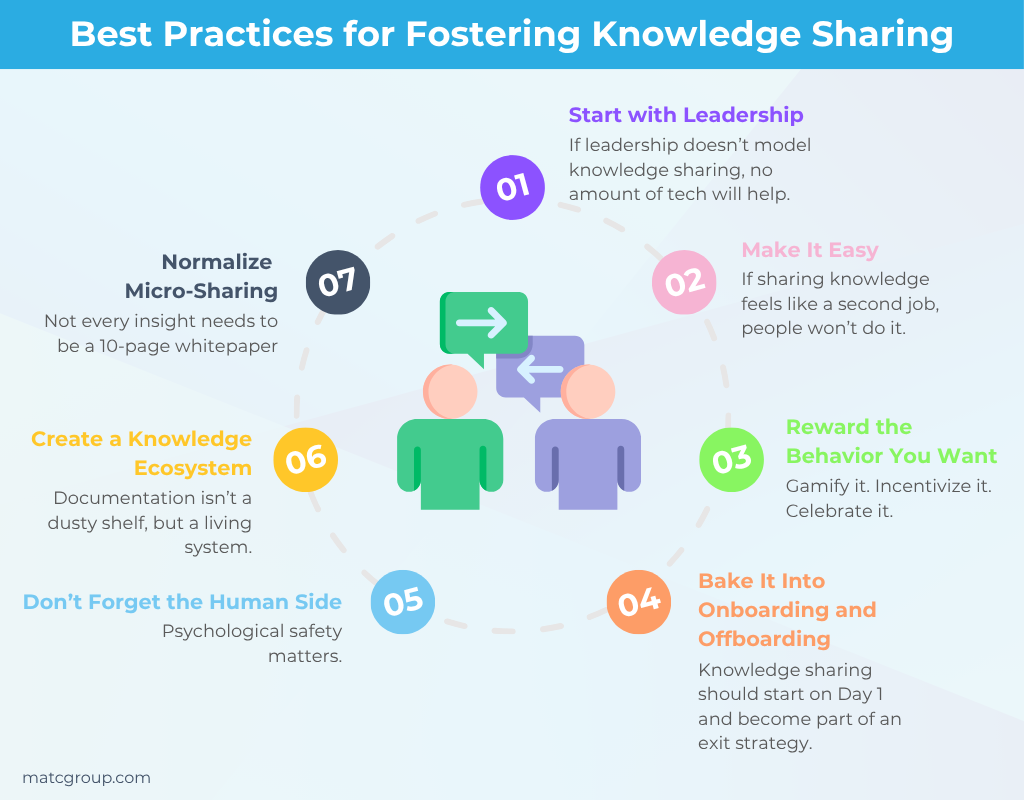 Best Practices for Fostering Knowledge Sharing

01
Start with Leadership
If leadership doesn't model knowledge sharing, no amount of tech will help.

02
Make It Easy
If sharing knowledge feels like a second job, people won't do it.

03
Reward the Behavior You Want
Gamify it. Incentivize it. Celebrate it.

04
Bake It Into Onboarding and Offboarding
Knowledge sharing should start on Day 1 and become part of an exit strategy.

05
Don't Forget the Human Side
Psychological safety matters.

06
Create a Knowledge Ecosystem
Documentation isn't a dusty shelf, but a living system.

07
Normalize Micro-Sharing
Not every insight needs to be a 10-page whitepaper

matcgroup.com